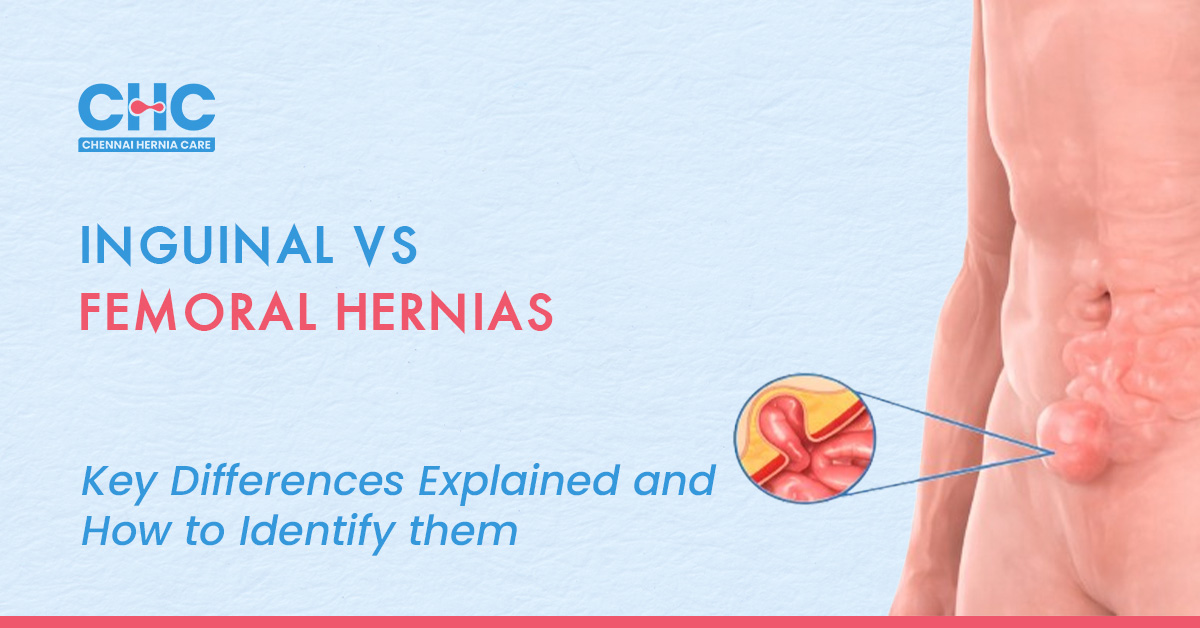 CHC
CHENNAI HERNIA CARE

INGUINAL VS
FEMORAL HERNIAS

Key Differences Explained and How to Identify them